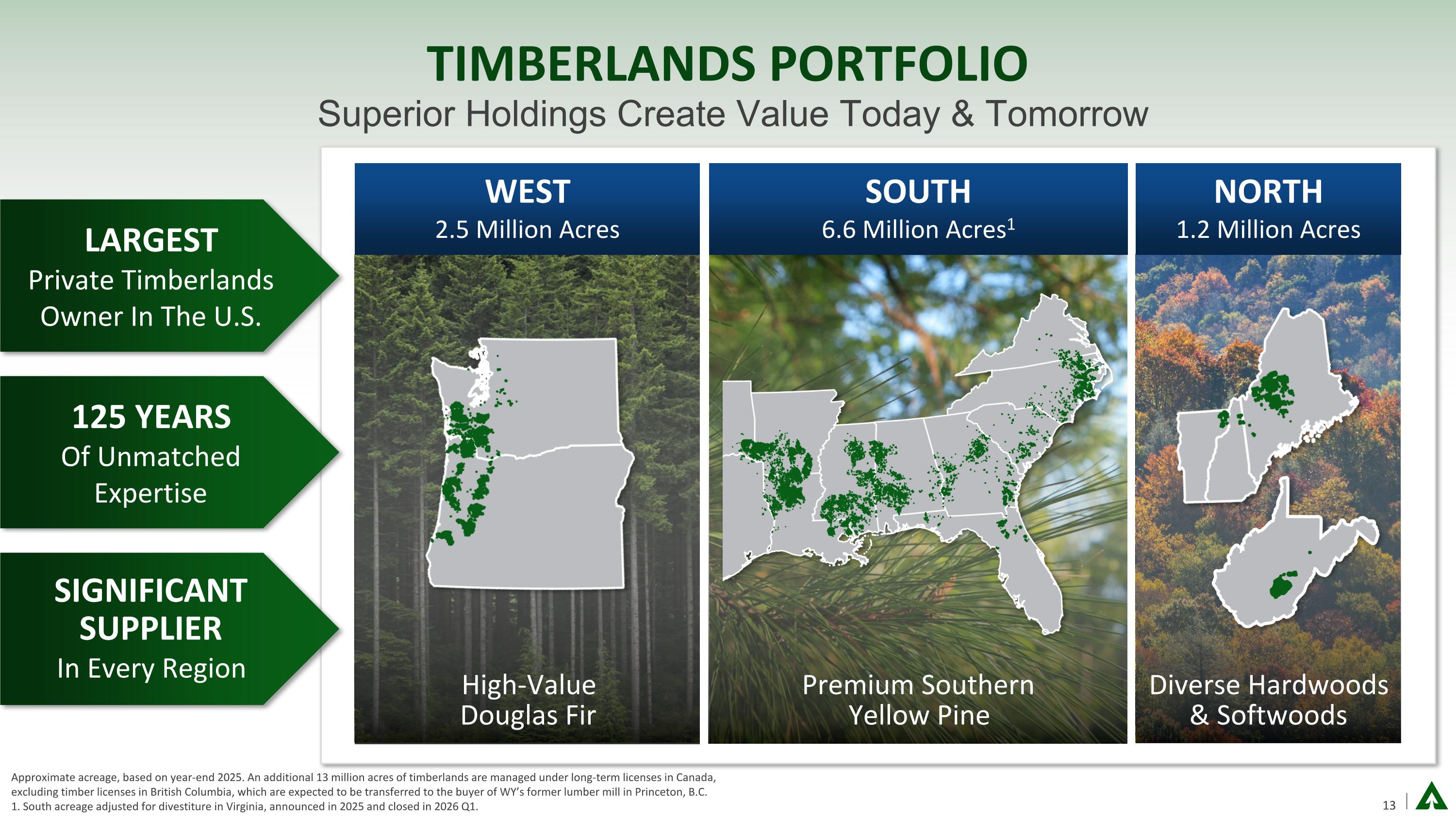 TIMBERLANDS PORTFOLIO

Superior Holdings Create Value Today & Tomorrow

LARGEST
Private Timberlands Owner In The U.S.

125 YEARS
Of Unmatched Expertise

SIGNIFICANT SUPPLIER
In Every Region

WEST
2.5 Million Acres

High-Value Douglas Fir

SOUTH
6.6 Million Acres$^1$

Premium Southern Yellow Pine

NORTH
1.2 Million Acres

Diverse Hardwoods & Softwoods

Approximate acreage, based on year-end 2025. An additional 13 million acres of timberlands are managed under long-term licenses in Canada, excluding timber licenses in British Columbia, which are expected to be transferred to the buyer of WY's former lumber mill in Princeton, B.C.
1. South acreage adjusted for divestiture in Virginia, announced in 2025 and closed in 2026 Q1.

13